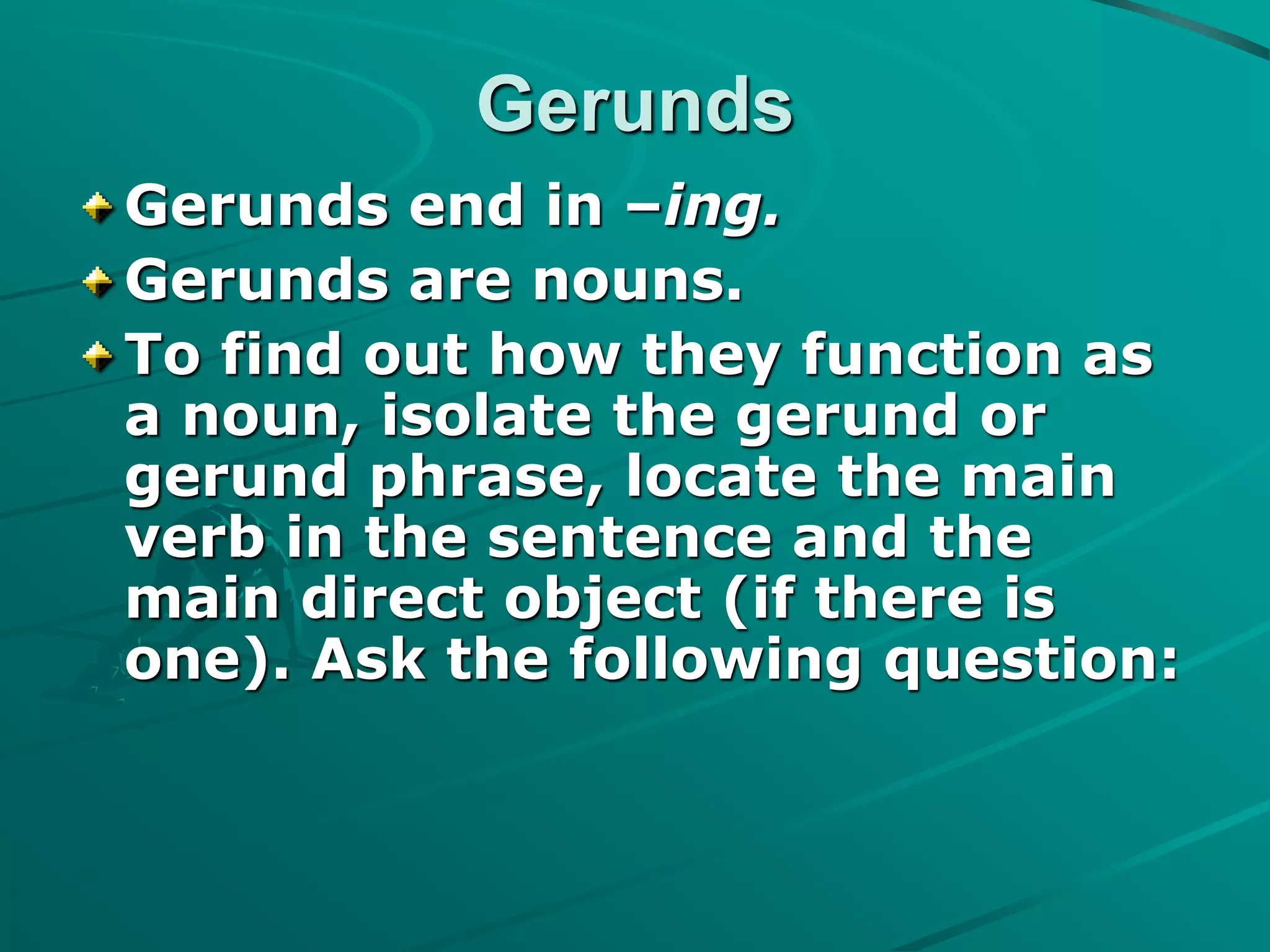 Gerunds

Gerunds end in –ing.

Gerunds are nouns.

To find out how they function as a noun, isolate the gerund or gerund phrase, locate the main verb in the sentence and the main direct object (if there is one). Ask the following question: